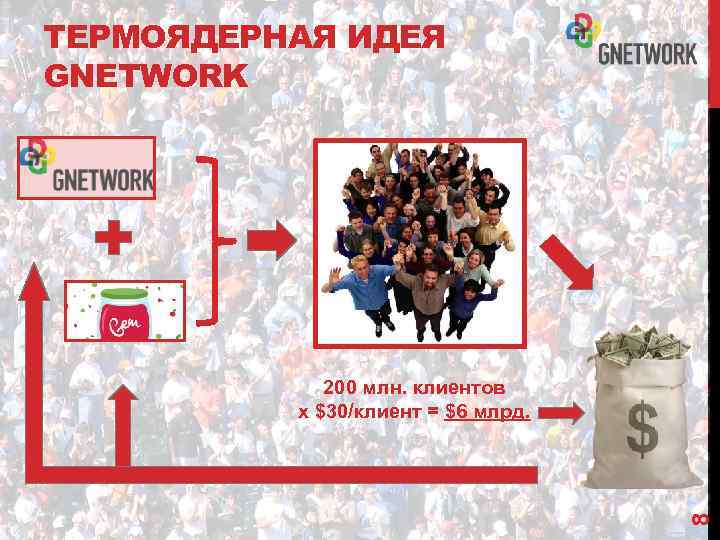 ТЕРМОЯДЕРНАЯ ИДЕЯ GNETWORK

GNETWORK

GNETWORK

+

Gem

200 млн. клиентов
x $30/клиент = $6 млрд.

$

8